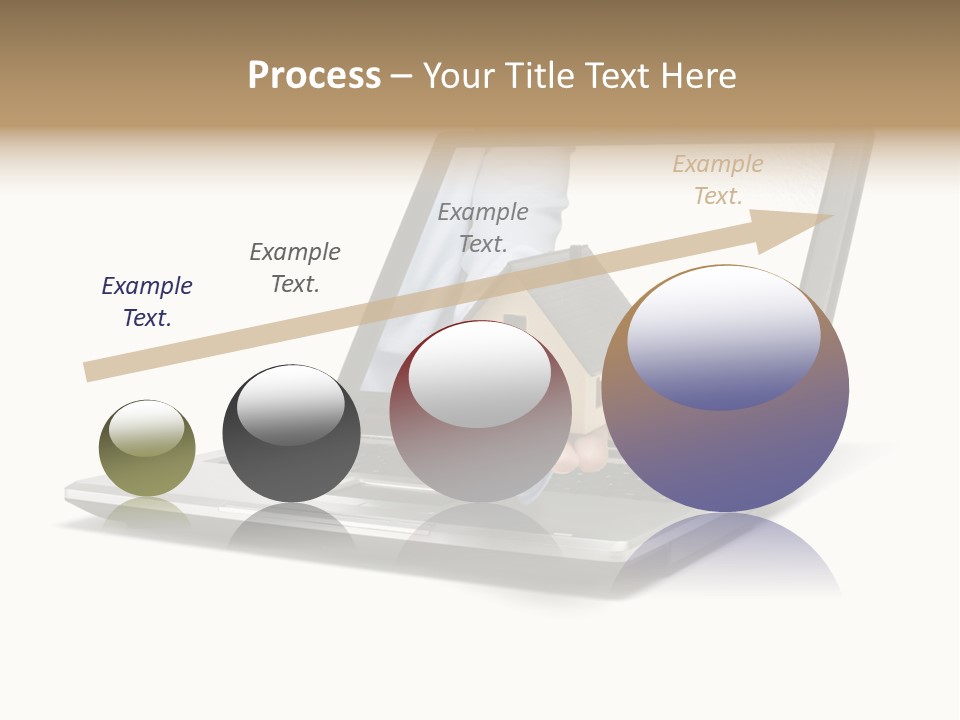 Process – Your Title Text Here

Example Text.

Example Text.

Example Text.

Example Text.